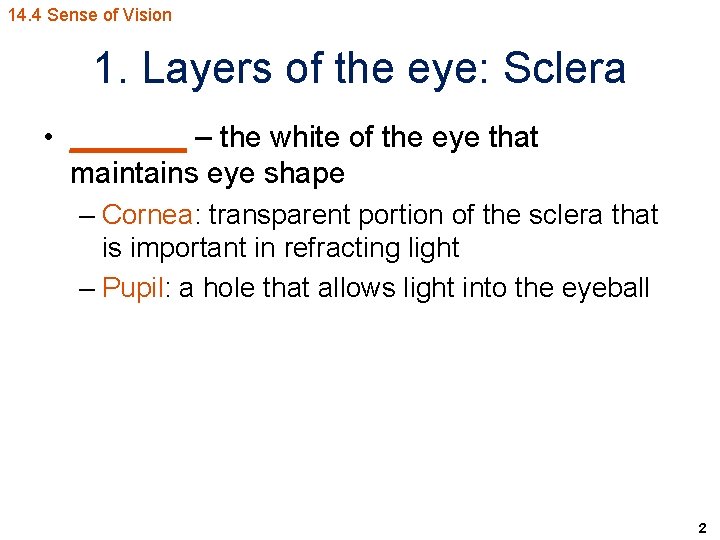 14.4 Sense of Vision

1. Layers of the eye: Sclera

• _______ – the white of the eye that maintains eye shape

– Cornea: transparent portion of the sclera that is important in refracting light

– Pupil: a hole that allows light into the eyeball

2